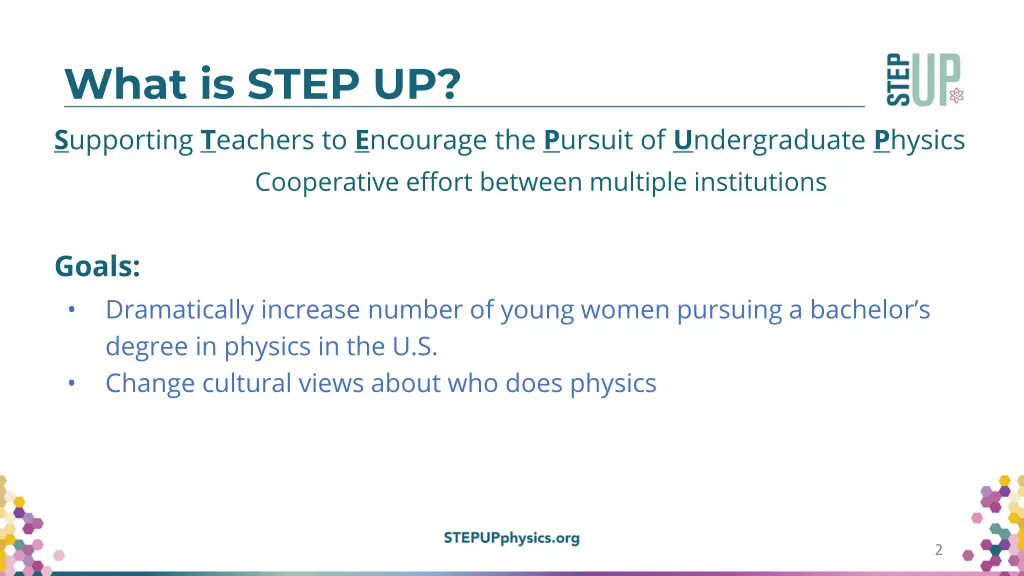 What is STEP UP?

STEP UP

Supporting Teachers to Encourage the Pursuit of Undergraduate Physics

Cooperative effort between multiple institutions

Goals:

• Dramatically increase number of young women pursuing a bachelor's degree in physics in the U.S.
• Change cultural views about who does physics

STEPUPphysics.org

2